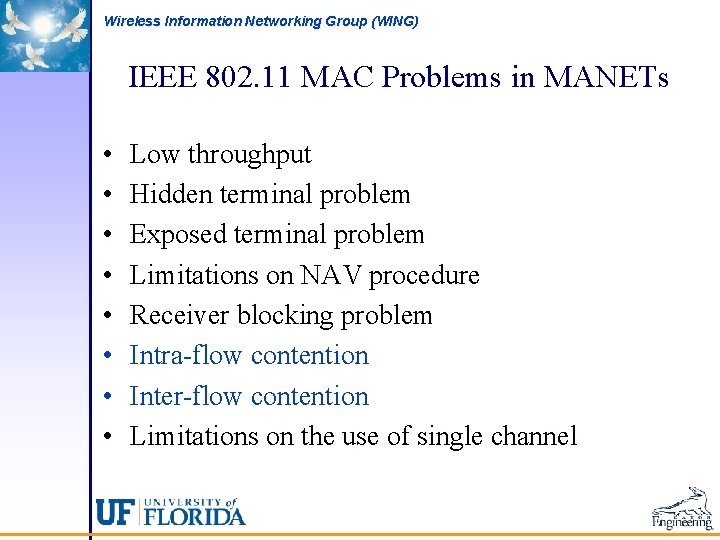 Wireless Information Networking Group (WING)

IEEE 802.11 MAC Problems in MANETs

• Low throughput
• Hidden terminal problem
• Exposed terminal problem
• Limitations on NAV procedure
• Receiver blocking problem
• Intra-flow contention
• Inter-flow contention
• Limitations on the use of single channel

UF UNIVERSITY of FLORIDA

Engineering